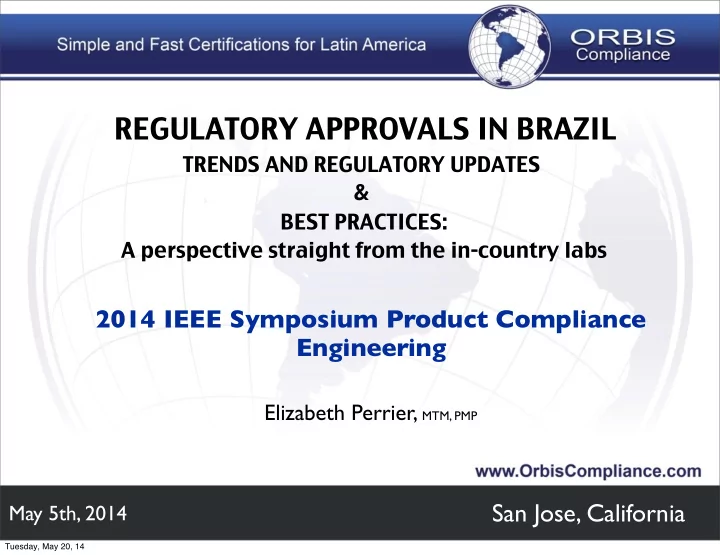 Simple and Fast Certifications for Latin America

ORBIS Compliance

REGULATORY APPROVALS IN BRAZIL
TRENDS AND REGULATORY UPDATES
&
BEST PRACTICES:
A perspective straight from the in-country labs

2014 IEEE Symposium Product Compliance Engineering

Elizabeth Perrier, MTM, PMP

www.OrbisCompliance.com

May 5th, 2014

San Jose, California

Tuesday, May 20, 14